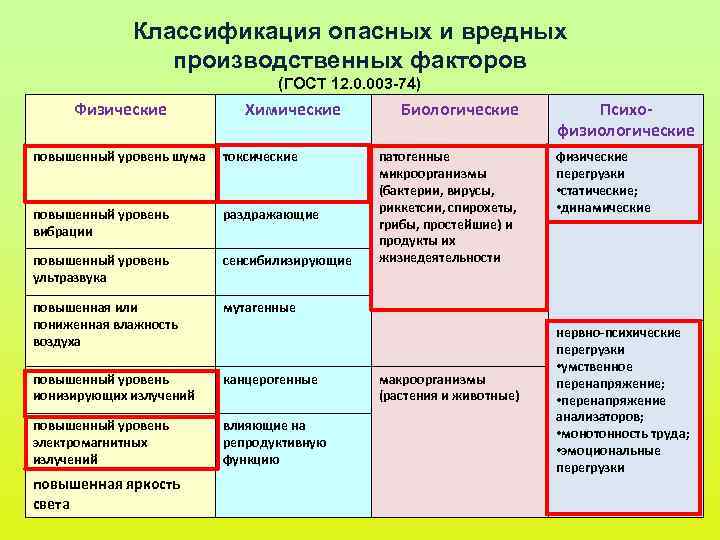 Классификация опасных и вредных производственных факторов
(ГОСТ 12.0.003-74)

| Физические | Химические | Биологические | Психо-физиологические |
|---|---|---|---|
| повышенный уровень шума | токсические | патогенные микроорганизмы (бактерии, вирусы, риккетсии, спирохеты, грибы, простейшие) и продукты их жизнедеятельности | физические перегрузки •статические; •динамические |
| повышенный уровень вибрации | раздражающие | | |
| повышенный уровень ультразвука | сенсибилизирующие | | |
| повышенная или пониженная влажность воздуха | мутагенные | | нервно-психические перегрузки •умственное перенапряжение; •перенапряжение анализаторов; •монотонность труда; •эмоциональные перегрузки |
| повышенный уровень ионизирующих излучений | канцерогенные | макроорганизмы (растения и животные) | |
| повышенный уровень электромагнитных излучений | влияющие на репродуктивную функцию | | |
| повышенная яркость света | | | |